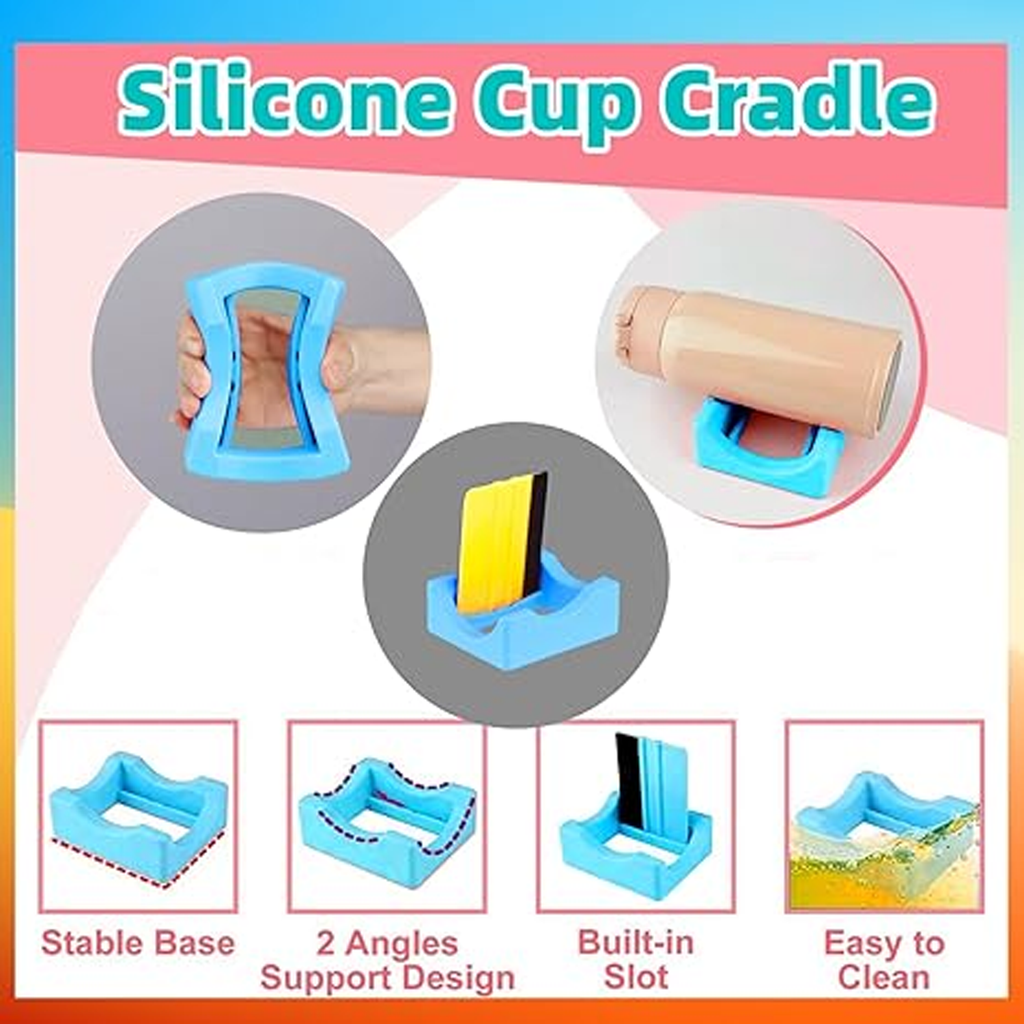 Silicone Cup Cradle

Stable Base

2 Angles Support Design

Built-in Slot

Easy to Clean